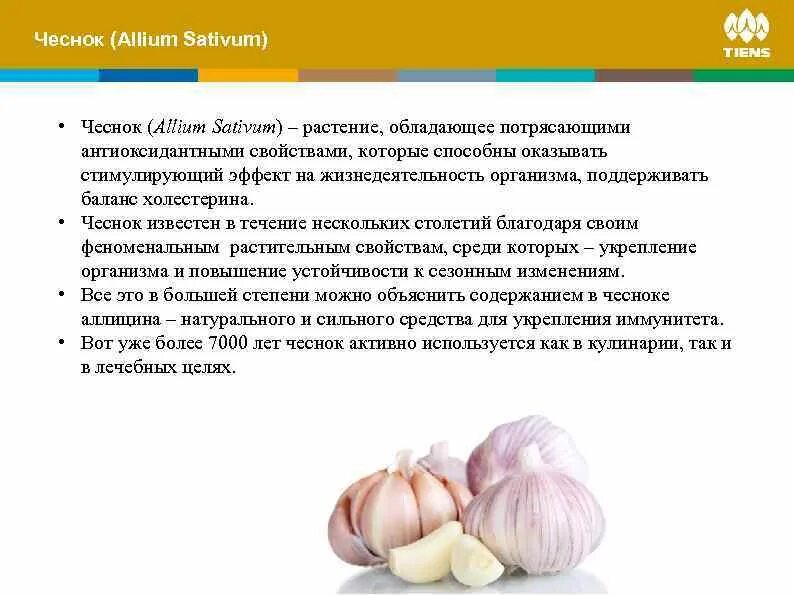 Чеснок (Allium Sativum)

TIENS

• Чеснок (Allium Sativum) – растение, обладающее потрясающими антиоксидантными свойствами, которые способны оказывать стимулирующий эффект на жизнедеятельность организма, поддерживать баланс холестерина.
• Чеснок известен в течение нескольких столетий благодаря своим феноменальным растительным свойствам, среди которых – укрепление организма и повышение устойчивости к сезонным изменениям.
• Все это в большей степени можно объяснить содержанием в чесноке аллицина – натурального и сильного средства для укрепления иммунитета.
• Вот уже более 7000 лет чеснок активно используется как в кулинарии, так и в лечебных целях.